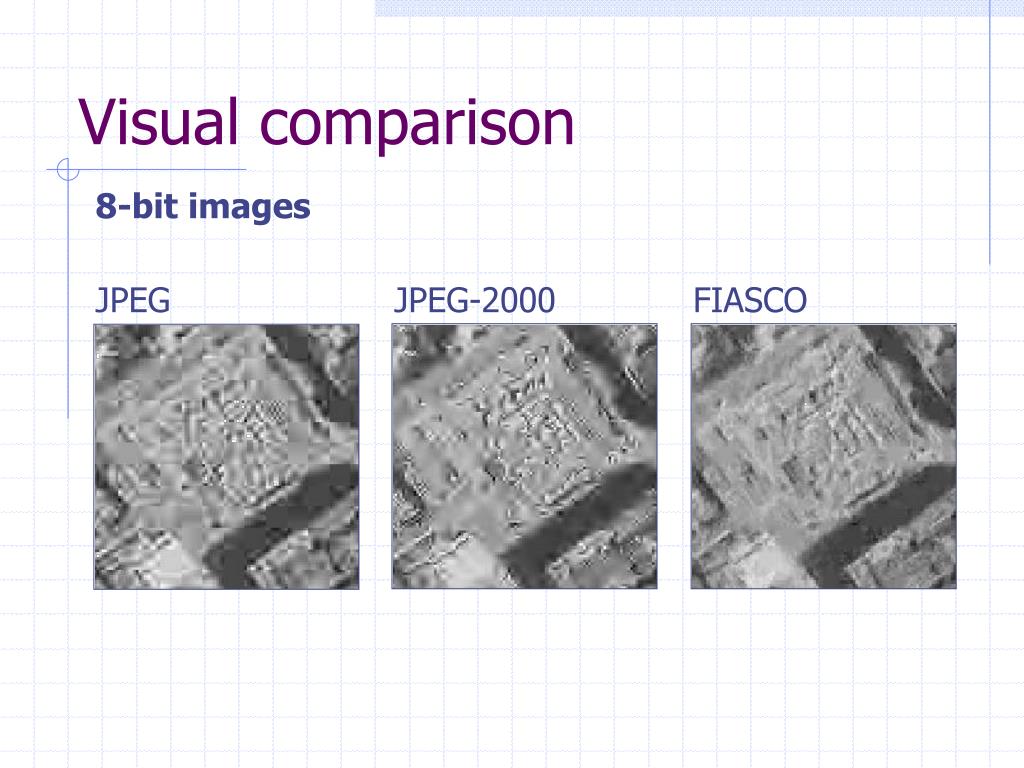 Visual comparison

8-bit images

JPEG

JPEG-2000

FIASCO